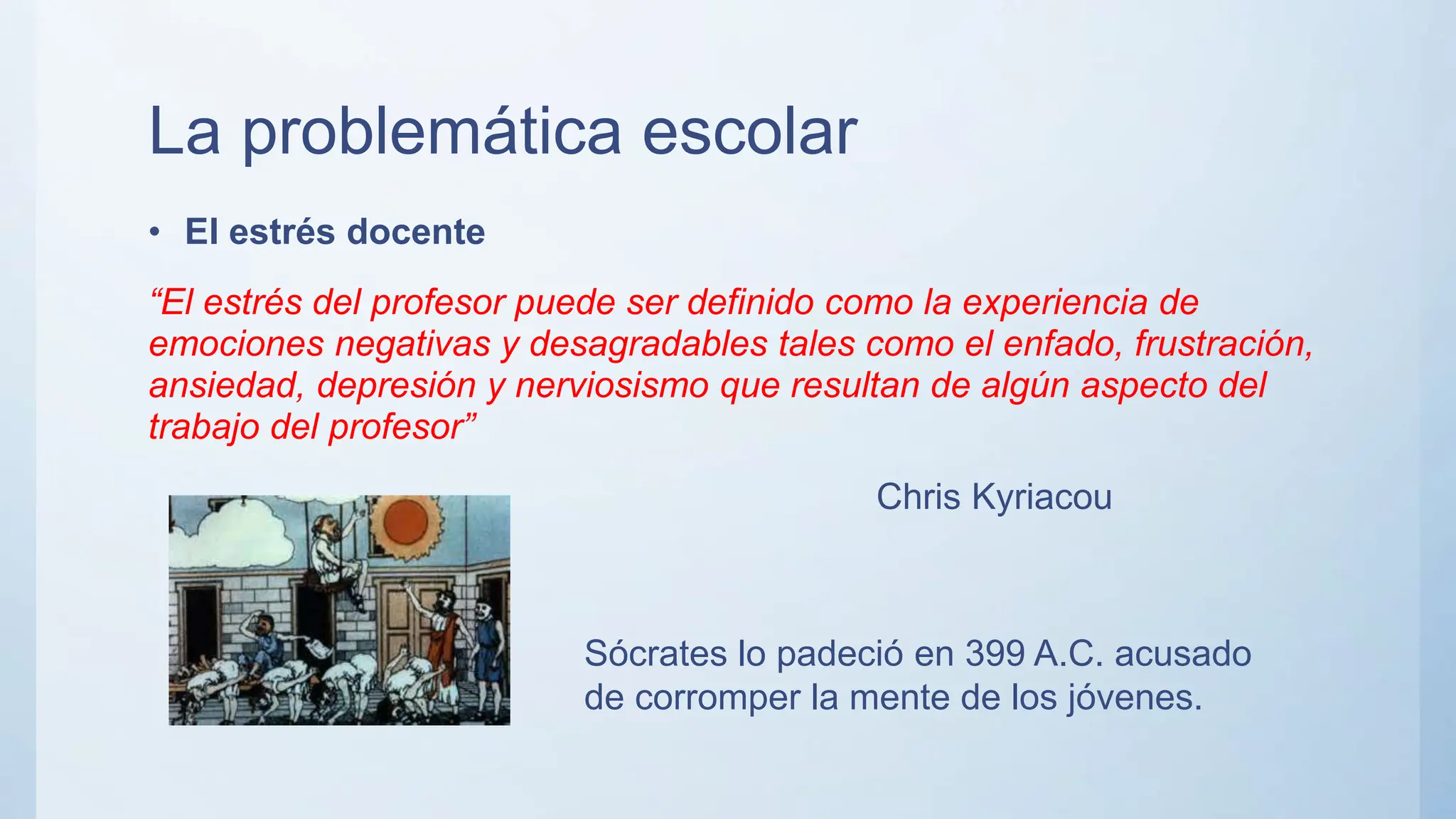 La problemática escolar

• El estrés docente

“El estrés del profesor puede ser definido como la experiencia de emociones negativas y desagradables tales como el enfado, frustración, ansiedad, depresión y nerviosismo que resultan de algún aspecto del trabajo del profesor”

Chris Kyriacou

Sócrates lo padeció en 399 A.C. acusado de corromper la mente de los jóvenes.